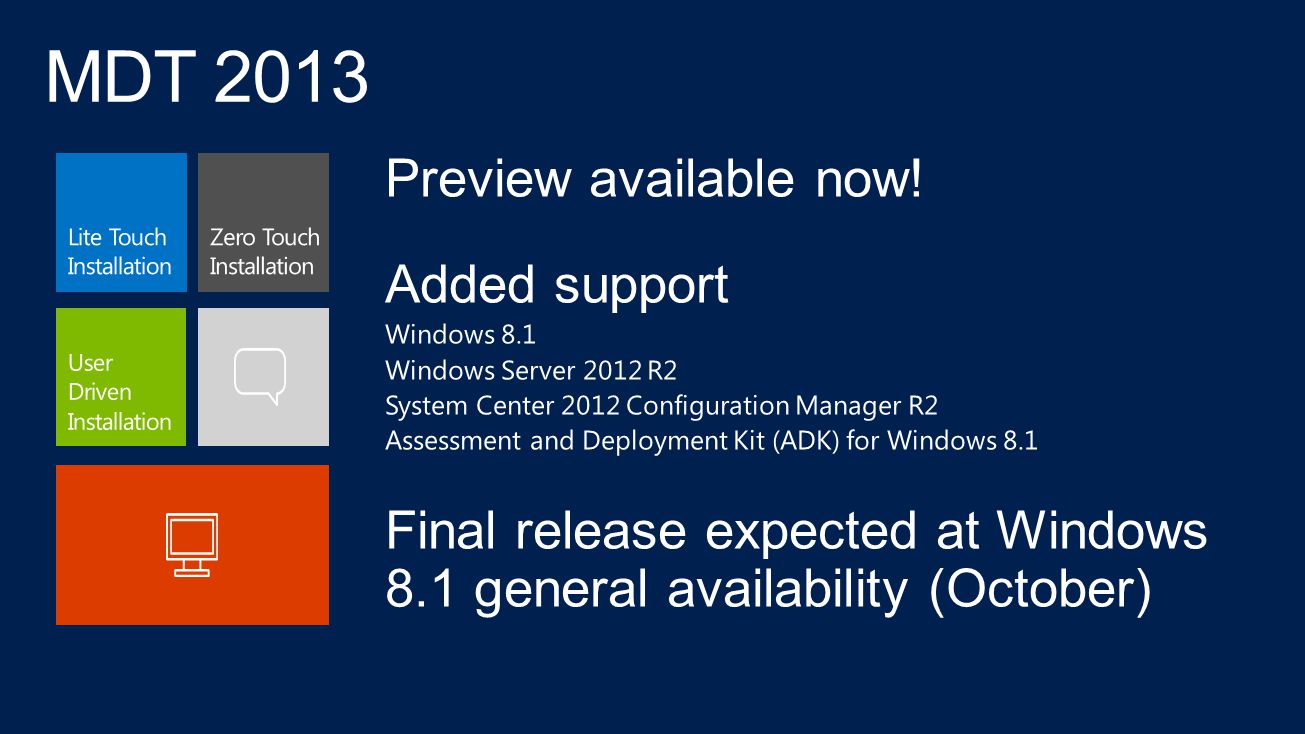 MDT 2013

Lite Touch Installation

Zero Touch Installation

User Driven Installation

Preview available now!

Added support

Windows 8.1

Windows Server 2012 R2

System Center 2012 Configuration Manager R2

Assessment and Deployment Kit (ADK) for Windows 8.1

Final release expected at Windows 8.1 general availability (October)